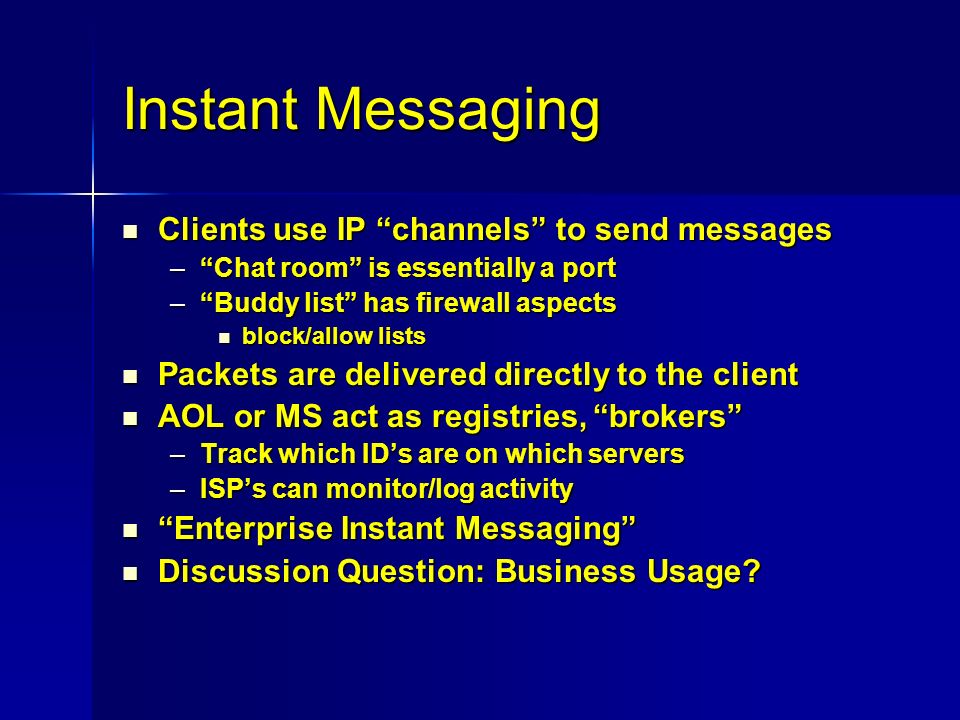 Instant Messaging

- Clients use IP “channels” to send messages
  – “Chat room” is essentially a port
  – “Buddy list” has firewall aspects
    - block/allow lists
- Packets are delivered directly to the client
- AOL or MS act as registries, “brokers”
  – Track which ID’s are on which servers
  – ISP’s can monitor/log activity
- “Enterprise Instant Messaging”
- Discussion Question: Business Usage?